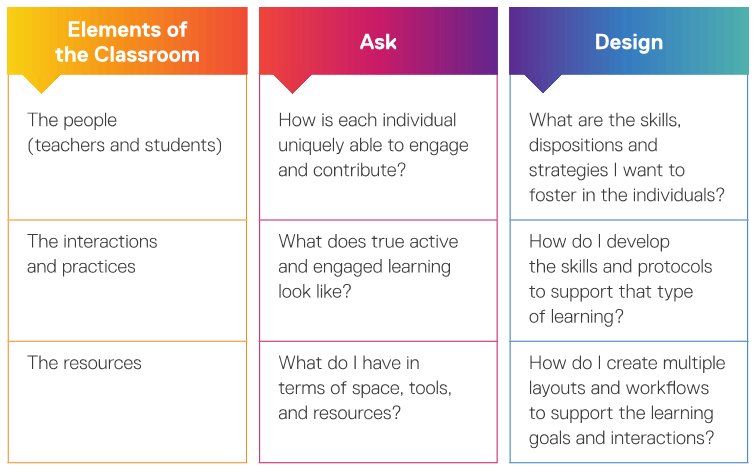 | Elements of the Classroom | Ask | Design |
|---|---|---|
| The people (teachers and students) | How is each individual uniquely able to engage and contribute? | What are the skills, dispositions and strategies I want to foster in the individuals? |
| The interactions and practices | What does true active and engaged learning look like? | How do I develop the skills and protocols to support that type of learning? |
| The resources | What do I have in terms of space, tools, and resources? | How do I create multiple layouts and workflows to support the learning goals and interactions? |